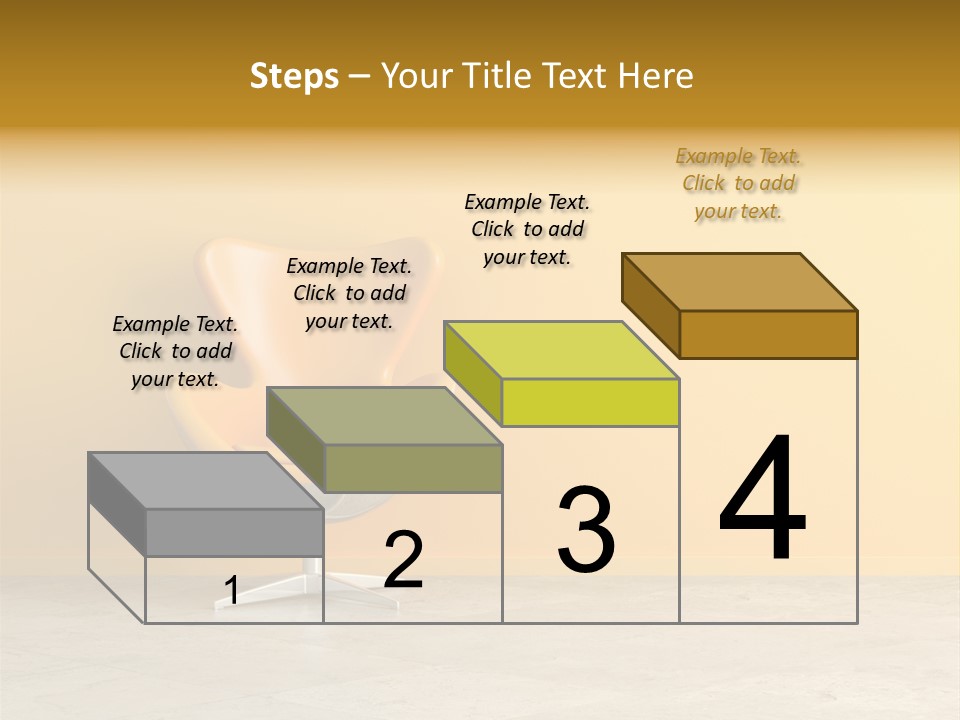 Steps – Your Title Text Here

Example Text. Click to add your text.

Example Text. Click to add your text.

Example Text. Click to add your text.

Example Text. Click to add your text.

1

2

3

4